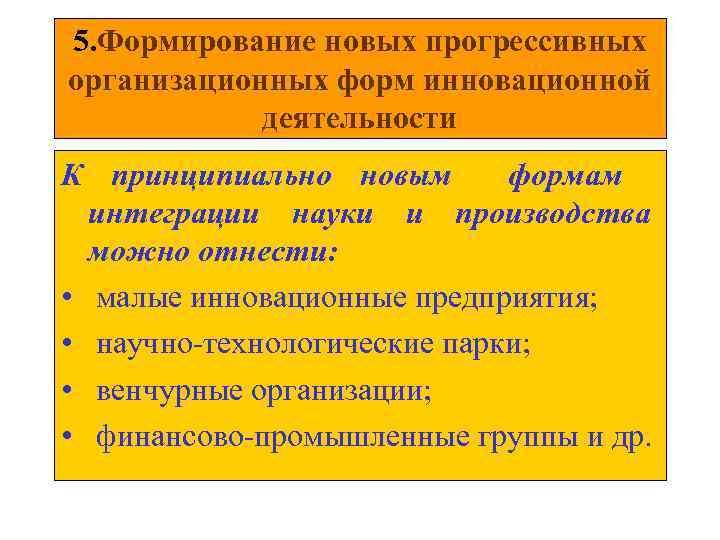 5.Формирование новых прогрессивных организационных форм инновационной деятельности

К принципиально новым формам интеграции науки и производства можно отнести:

• малые инновационные предприятия;
• научно-технологические парки;
• венчурные организации;
• финансово-промышленные группы и др.